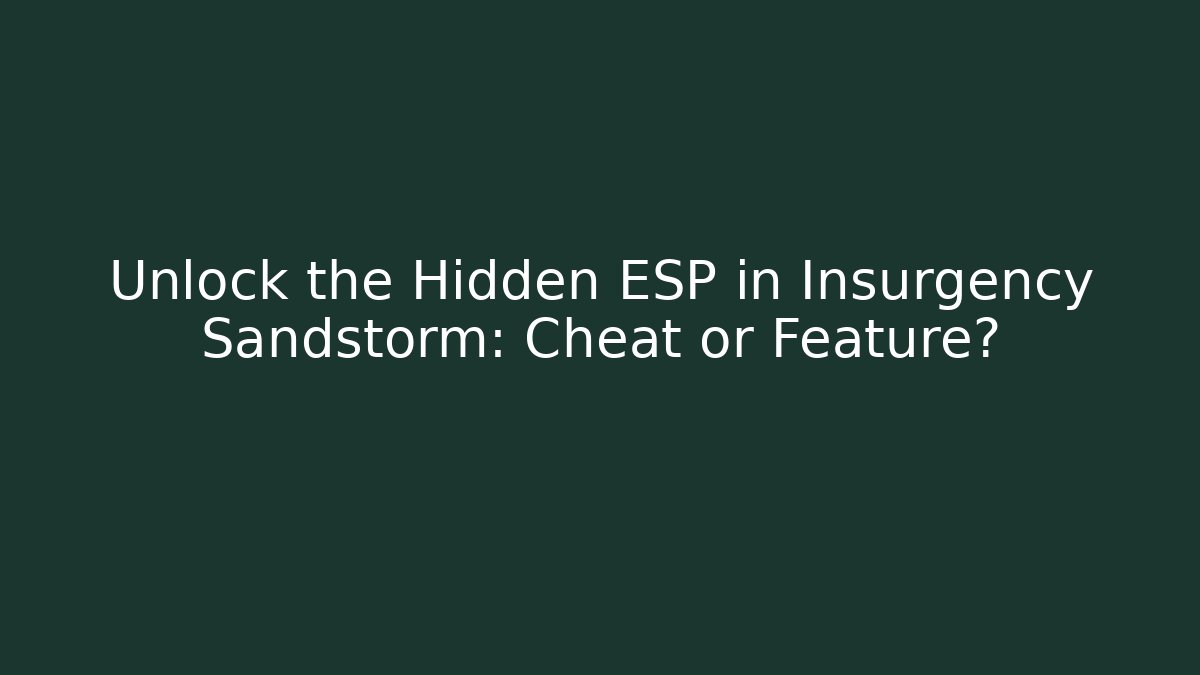 Unlock the Hidden ESP in Insurgency Sandstorm: Cheat or Feature?